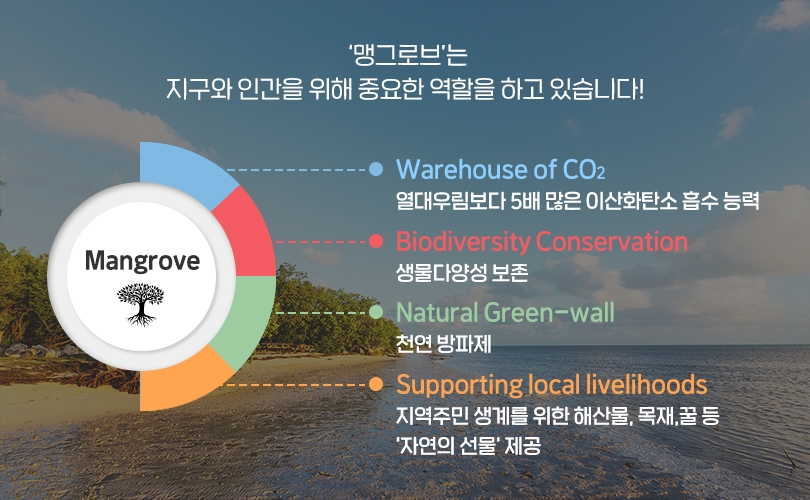 '맹그로브'는
지구와 인간을 위해 중요한 역할을 하고 있습니다!

Mangrove

Warehouse of $CO_2$
열대우림보다 5배 많은 이산화탄소 흡수 능력

Biodiversity Conservation
생물다양성 보존

Natural Green-wall
천연 방파제

Supporting local livelihoods
지역주민 생계를 위한 해산물, 목재,꿀 등
'자연의 선물' 제공